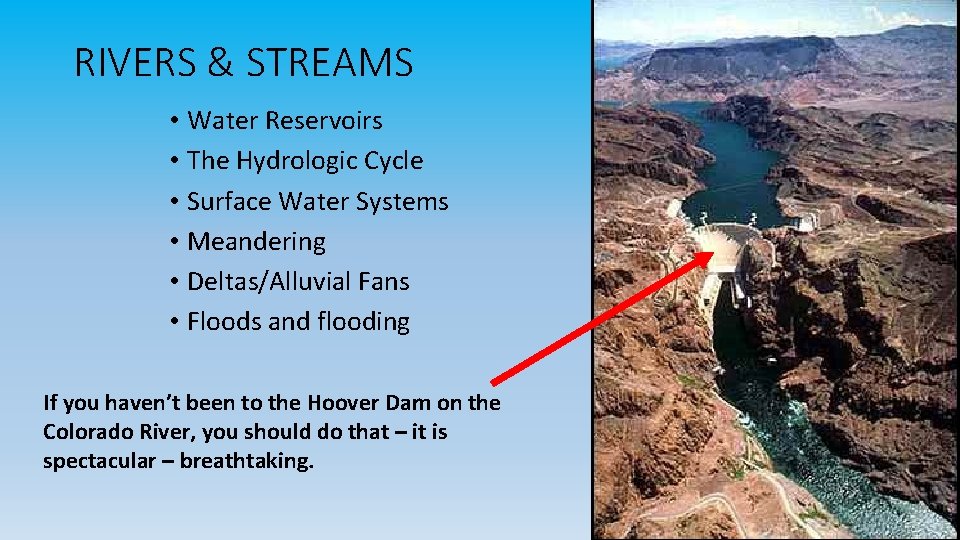 RIVERS & STREAMS

• Water Reservoirs
• The Hydrologic Cycle
• Surface Water Systems
• Meandering
• Deltas/Alluvial Fans
• Floods and flooding

If you haven't been to the Hoover Dam on the Colorado River, you should do that – it is spectacular – breathtaking.